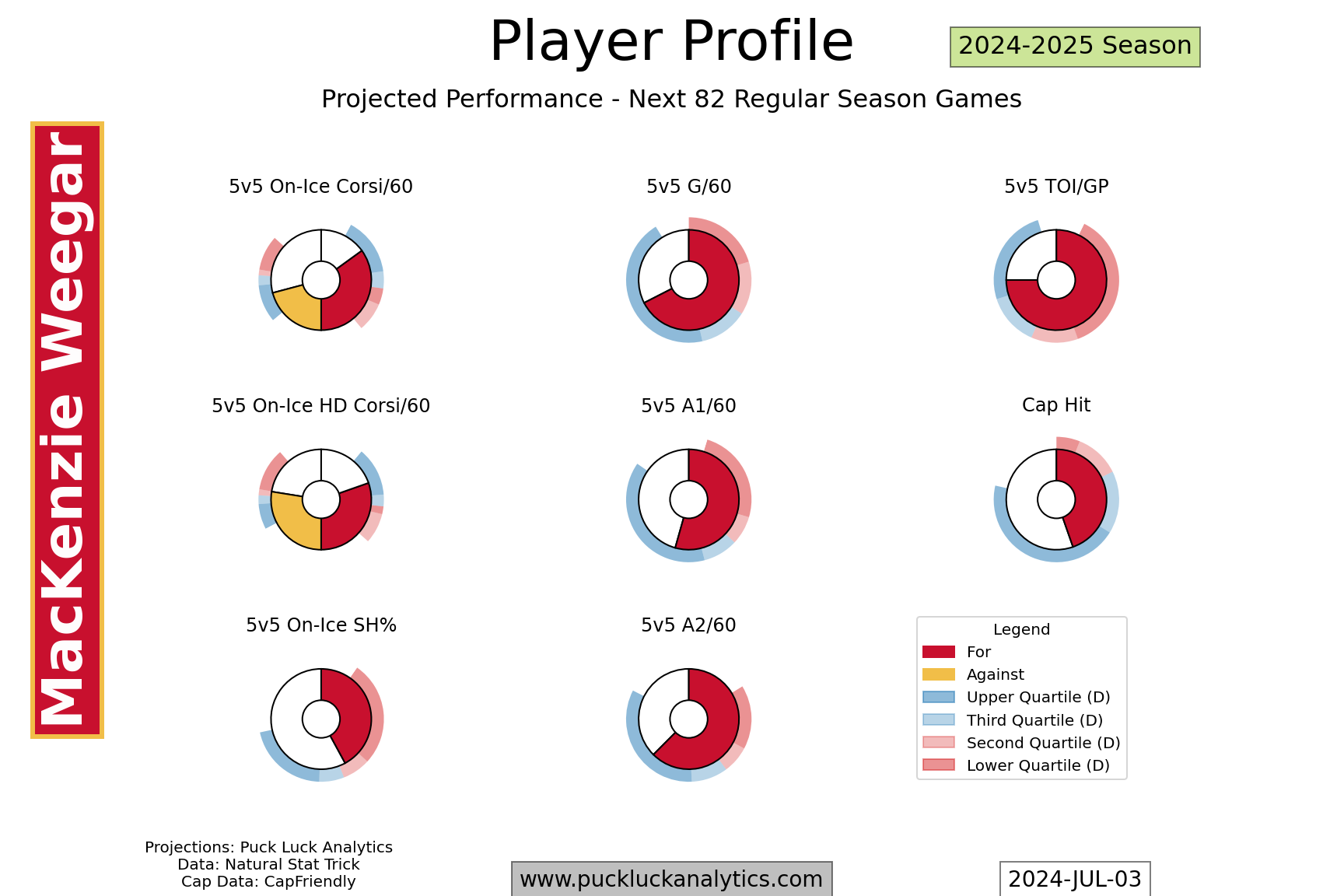 Player Profile

2024-2025 Season

Projected Performance - Next 82 Regular Season Games

MacKenzie Weegar

5v5 On-Ice Corsi/60

5v5 G/60

5v5 TOI/GP

5v5 On-Ice HD Corsi/60

5v5 A1/60

Cap Hit

5v5 On-Ice SH%

5v5 A2/60

Legend
For
Against
Upper Quartile (D)
Third Quartile (D)
Second Quartile (D)
Lower Quartile (D)

Projections: Puck Luck Analytics
Data: Natural Stat Trick
Cap Data: CapFriendly

www.puckluckanalytics.com

2024-JUL-03